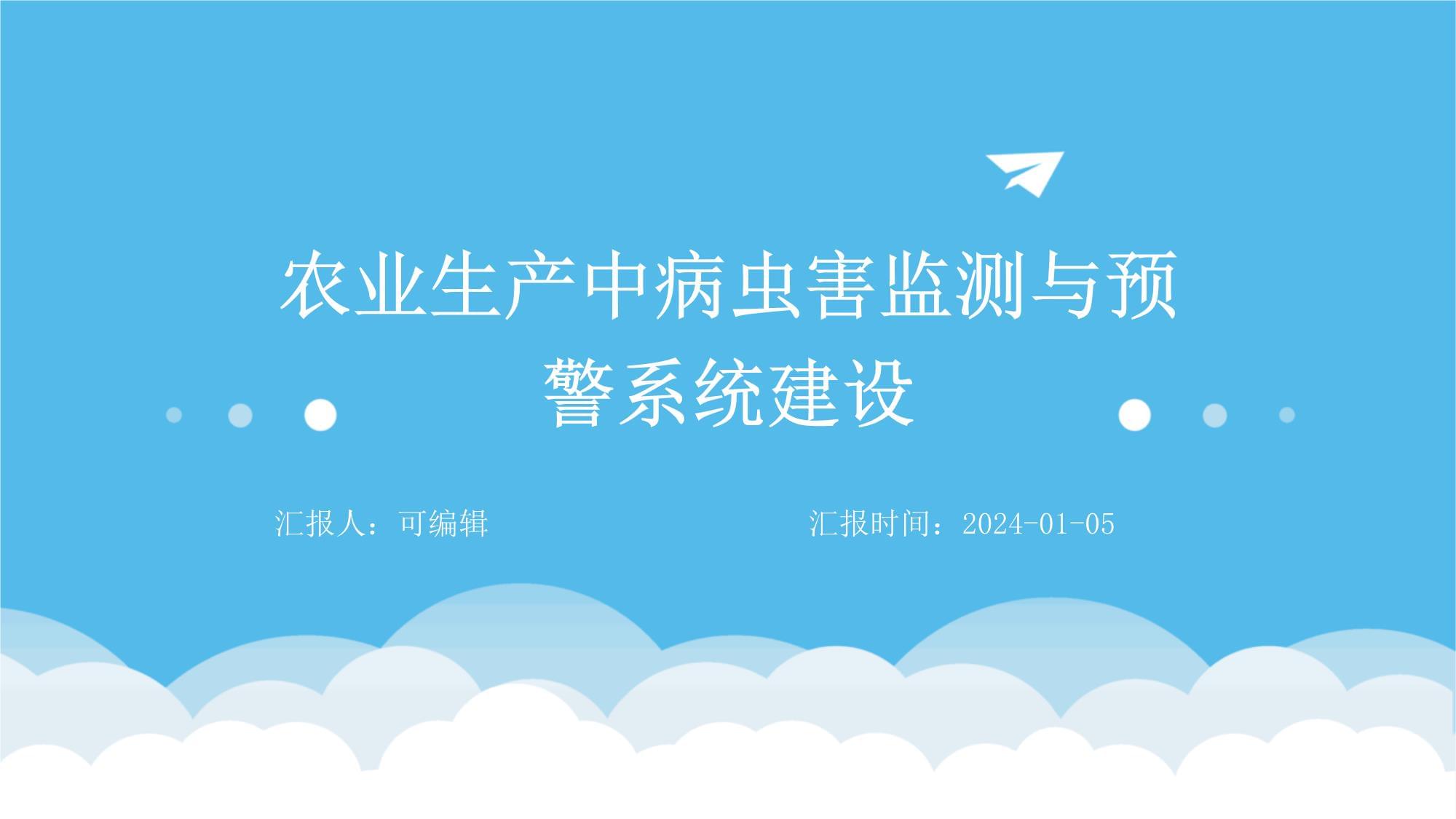 农业生产中病虫害监测与预警系统建设

汇报人：可编辑

汇报时间：2024-01-05